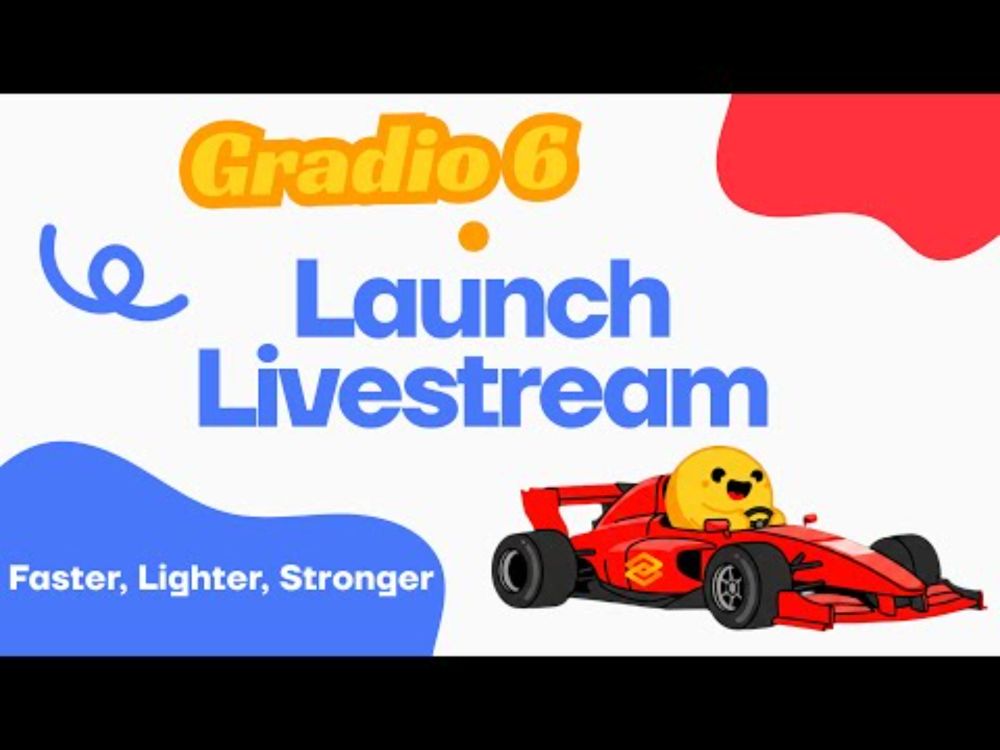 Gradio 6

Launch Livestream

Faster, Lighter, Stronger